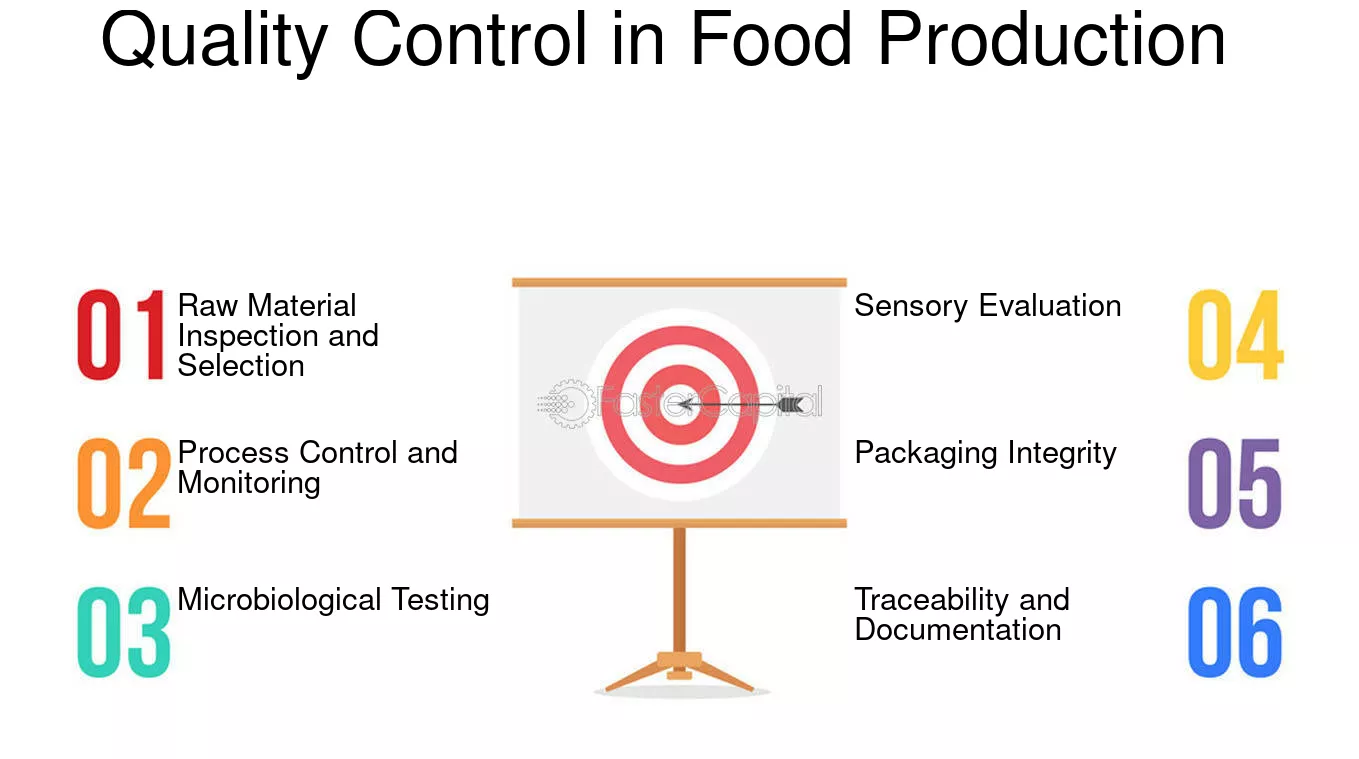 Quality Control in Food Production

01 Raw Material Inspection and Selection

02 Process Control and Monitoring

03 Microbiological Testing

FasterCapital

Sensory Evaluation 04

Packaging Integrity 05

Traceability and Documentation 06